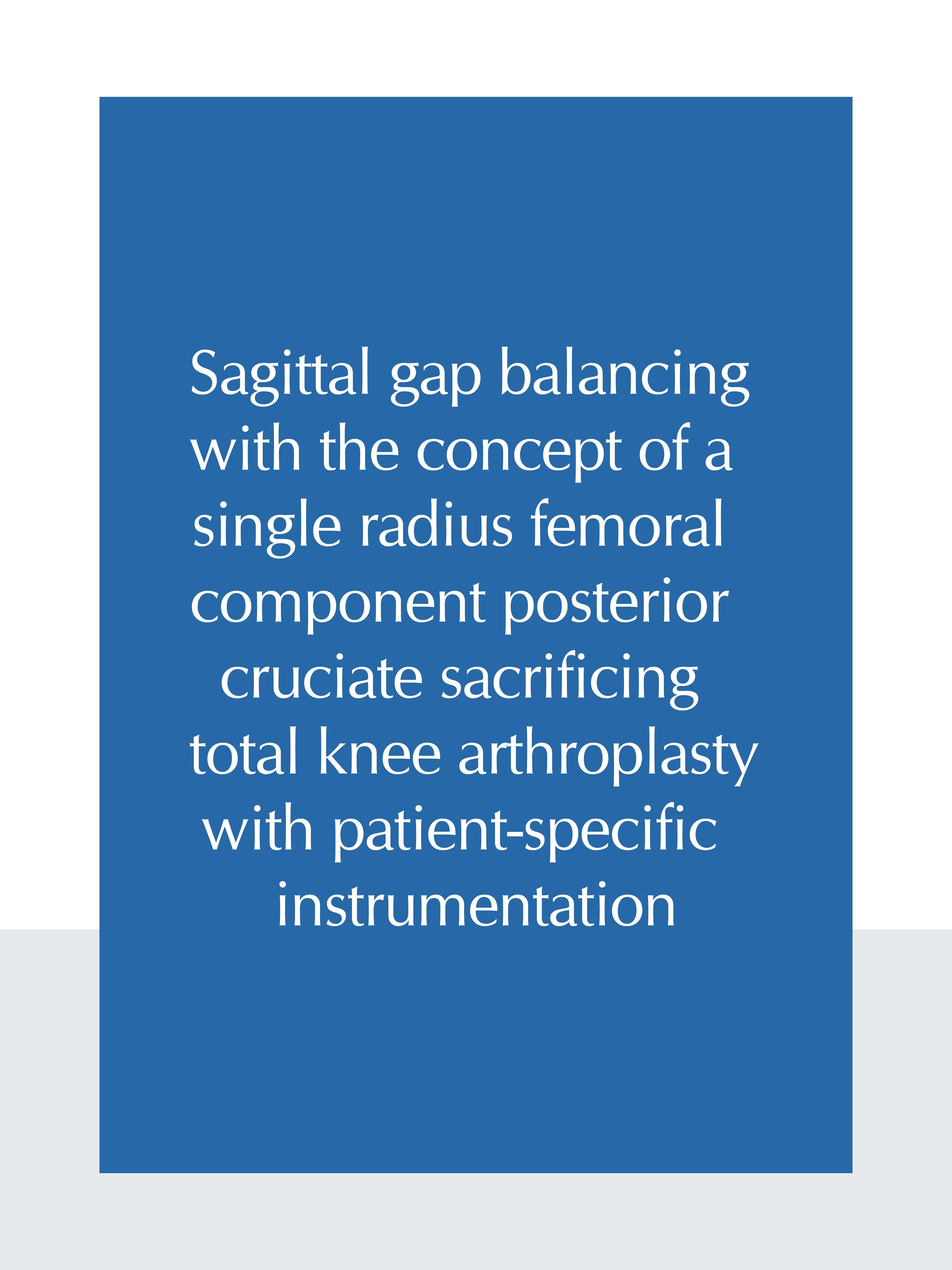 Sagittal gap balancing with the concept of a single radius femoral component posterior cruciate sacrificing total knee arthroplasty with patient-specific instrumentation